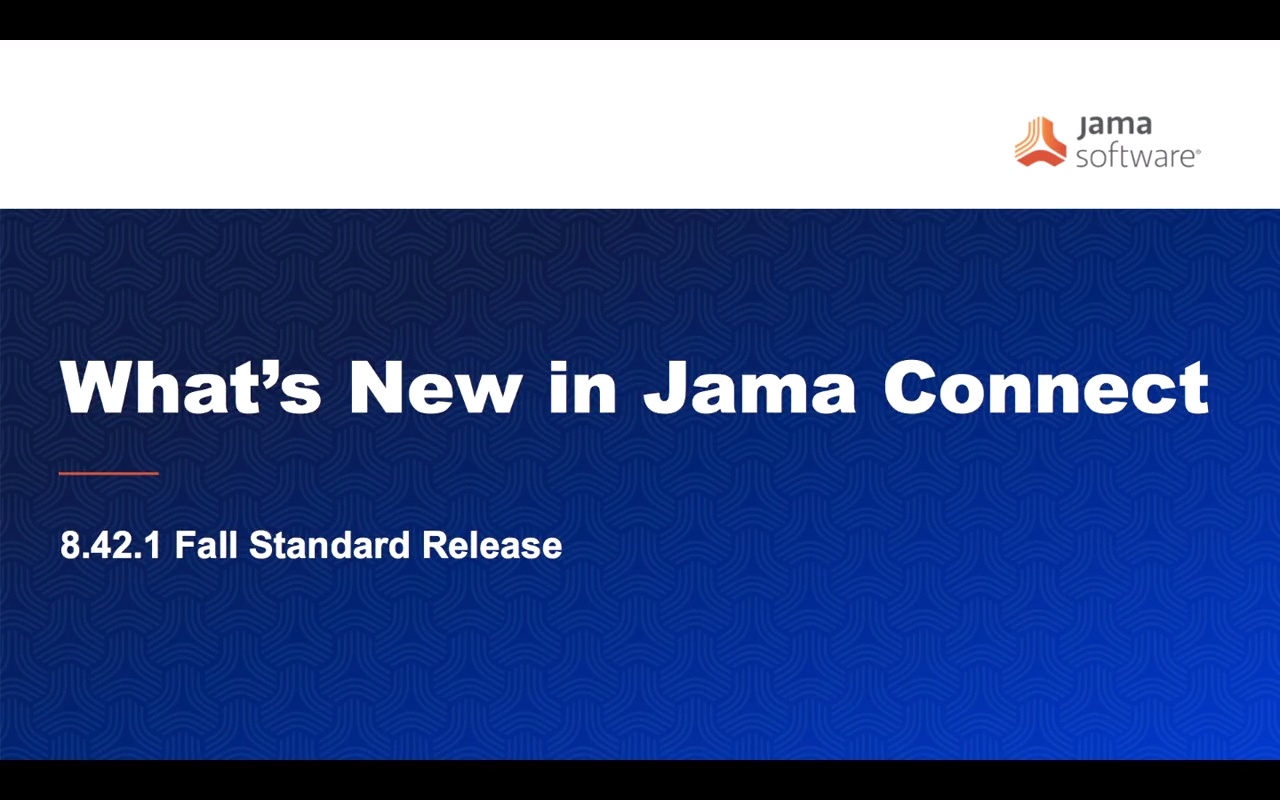 jama software®

What's New in Jama Connect

8.42.1 Fall Standard Release